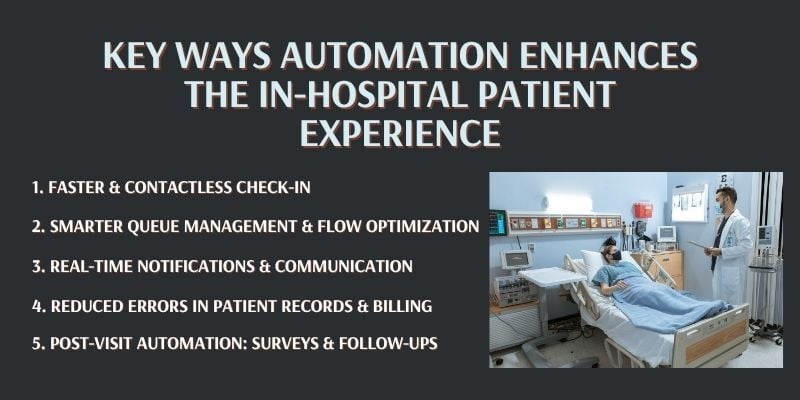 KEY WAYS AUTOMATION ENHANCES THE IN-HOSPITAL PATIENT EXPERIENCE

1. FASTER & CONTACTLESS CHECK-IN
2. SMARTER QUEUE MANAGEMENT & FLOW OPTIMIZATION
3. REAL-TIME NOTIFICATIONS & COMMUNICATION
4. REDUCED ERRORS IN PATIENT RECORDS & BILLING
5. POST-VISIT AUTOMATION: SURVEYS & FOLLOW-UPS